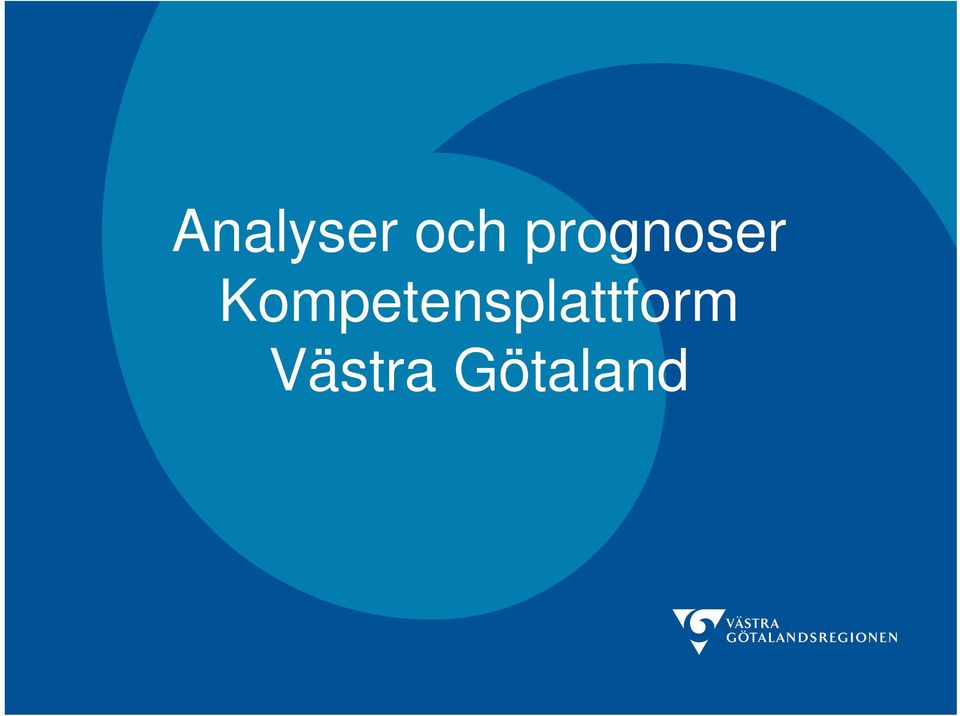 Analyser och prognoser
Kompetensplattform
Västra Götaland

VÄSTRA
GÖTALANDSREGIONEN